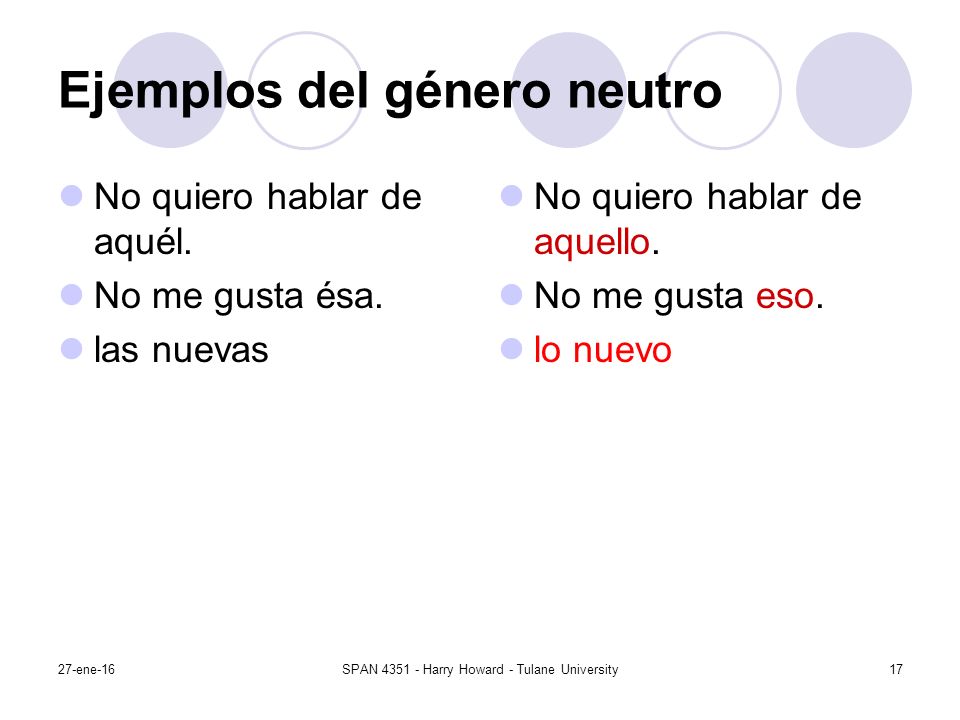 Ejemplos del género neutro

No quiero hablar de aquél.
No me gusta ésa.
las nuevas

No quiero hablar de aquello.
No me gusta eso.
lo nuevo

27-ene-16 SPAN 4351 - Harry Howard - Tulane University 17